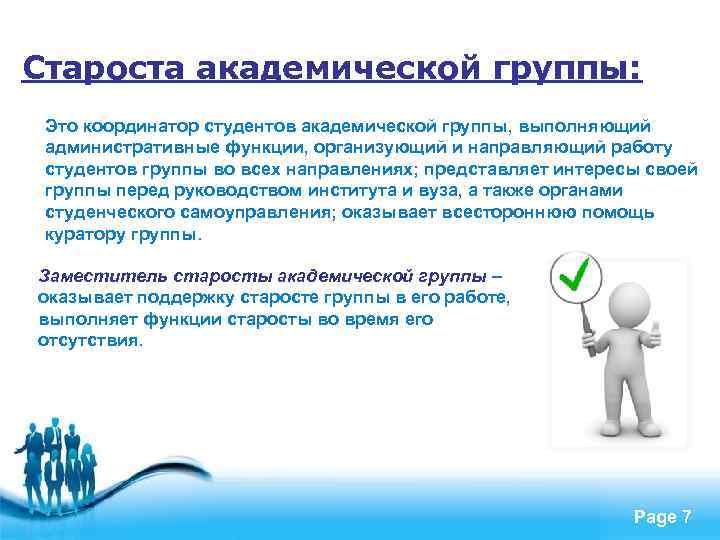 Староста академической группы:

Это координатор студентов академической группы, выполняющий административные функции, организующий и направляющий работу студентов группы во всех направлениях; представляет интересы своей группы перед руководством института и вуза, а также органами студенческого самоуправления; оказывает всестороннюю помощь куратору группы.

Заместитель старосты академической группы – оказывает поддержку старосте группы в его работе, выполняет функции старосты во время его отсутствия.

Page 7